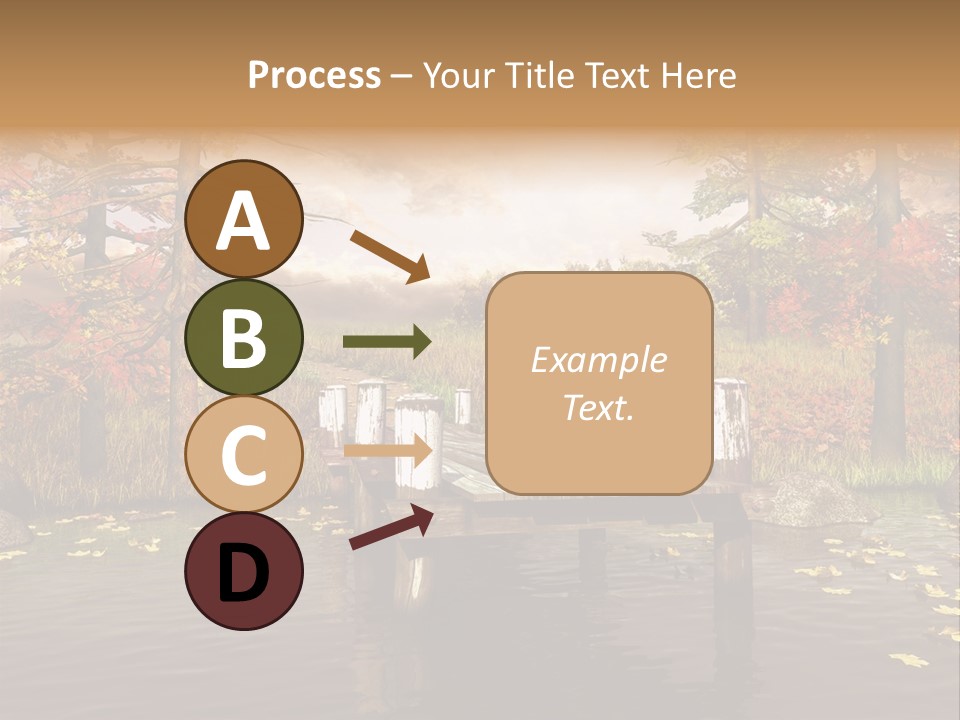 Process – Your Title Text Here

A

B

C

D

Example Text.